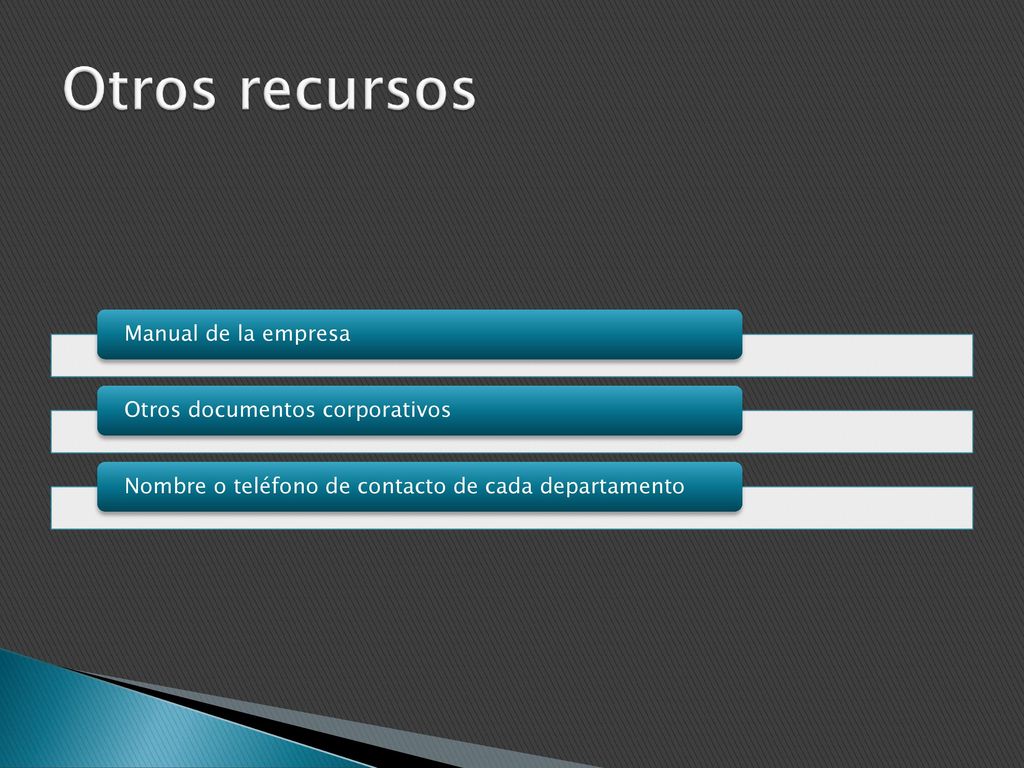 Otros recursos

Manual de la empresa

Otros documentos corporativos

Nombre o teléfono de contacto de cada departamento